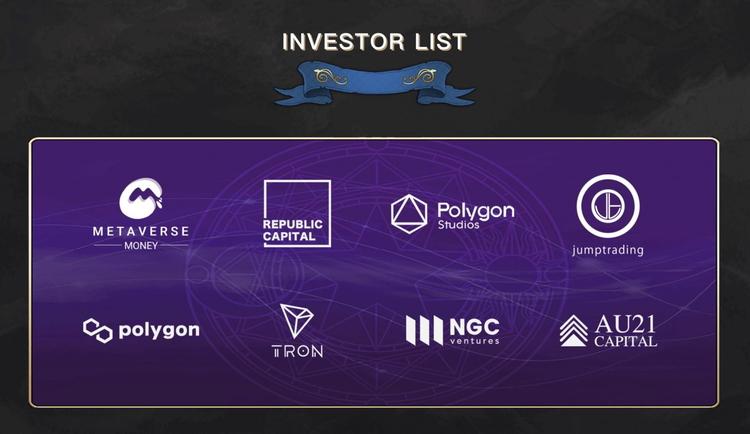 INVESTOR LIST

METAVERSE
MONEY

REPUBLIC
CAPITAL

Polygon
Studios

jumptrading

polygon

TRON

NGC
ventures

AU21
CAPITAL